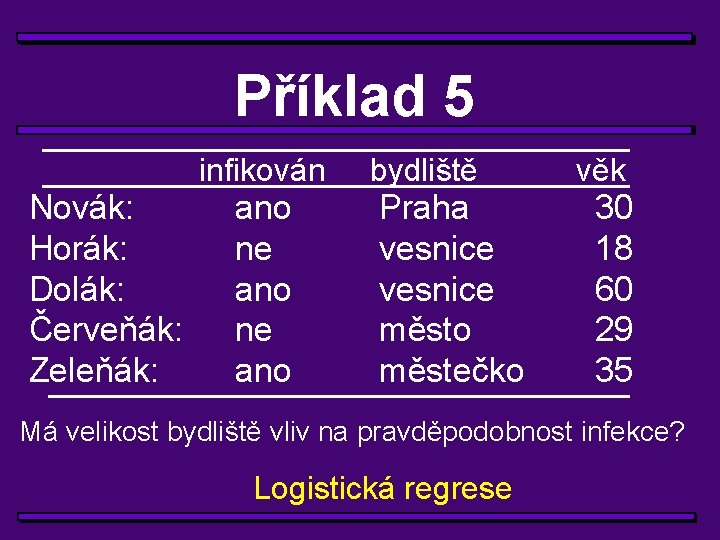 Příklad 5

| | infikován | bydliště | věk |
|---|---|---|---|
| Novák: | ano | Praha | 30 |
| Horák: | ne | vesnice | 18 |
| Dolák: | ano | vesnice | 60 |
| Červeňák: | ne | město | 29 |
| Zeleňák: | ano | městečko | 35 |

Má velikost bydliště vliv na pravděpodobnost infekce?

Logistická regrese